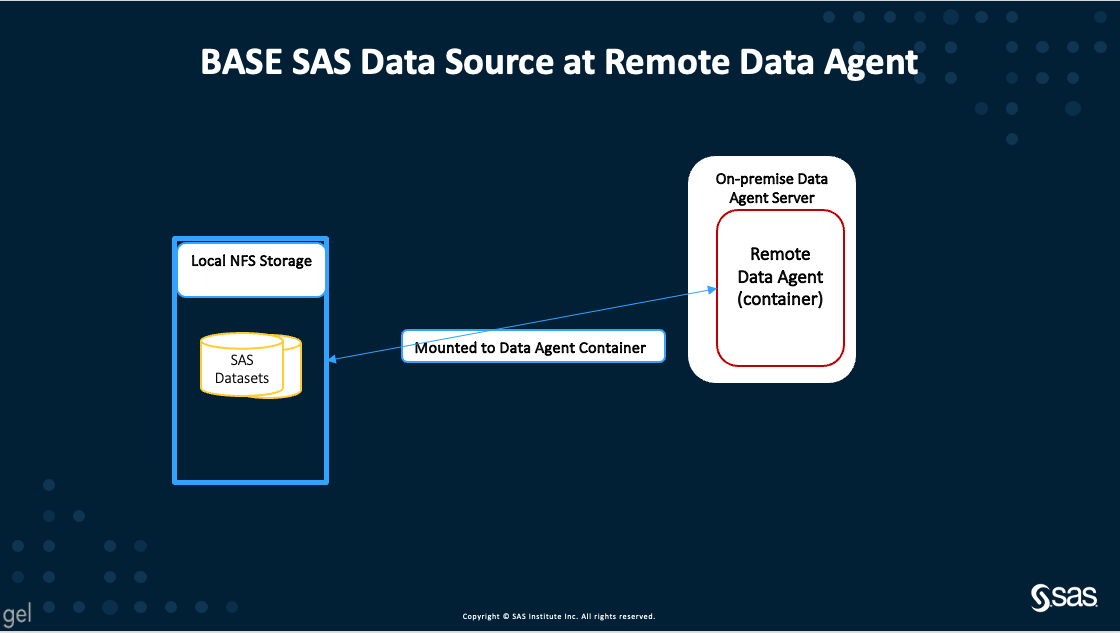 BASE SAS Data Source at Remote Data Agent

Local NFS Storage

SAS Datasets

Mounted to Data Agent Container

On-premise Data Agent Server

Remote Data Agent (container)

gel

Copyright © SAS Institute Inc. All rights reserved.

sas